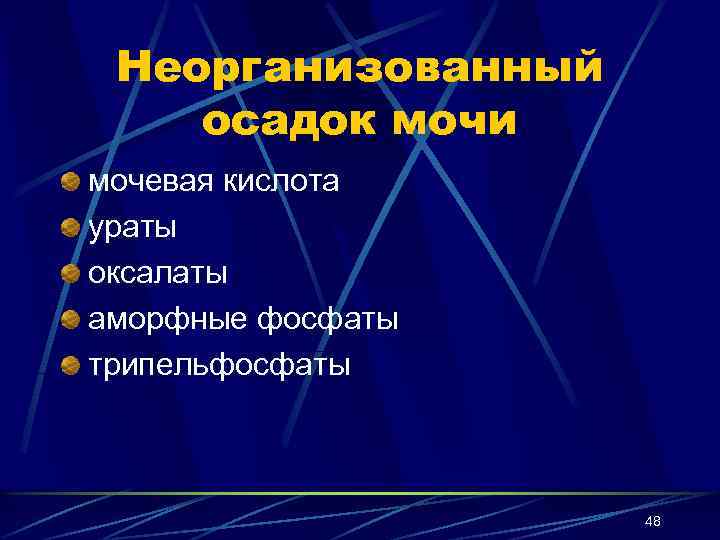 Неорганизованный осадок мочи

мочевая кислота
ураты
оксалаты
аморфные фосфаты
трипельфосфаты

48